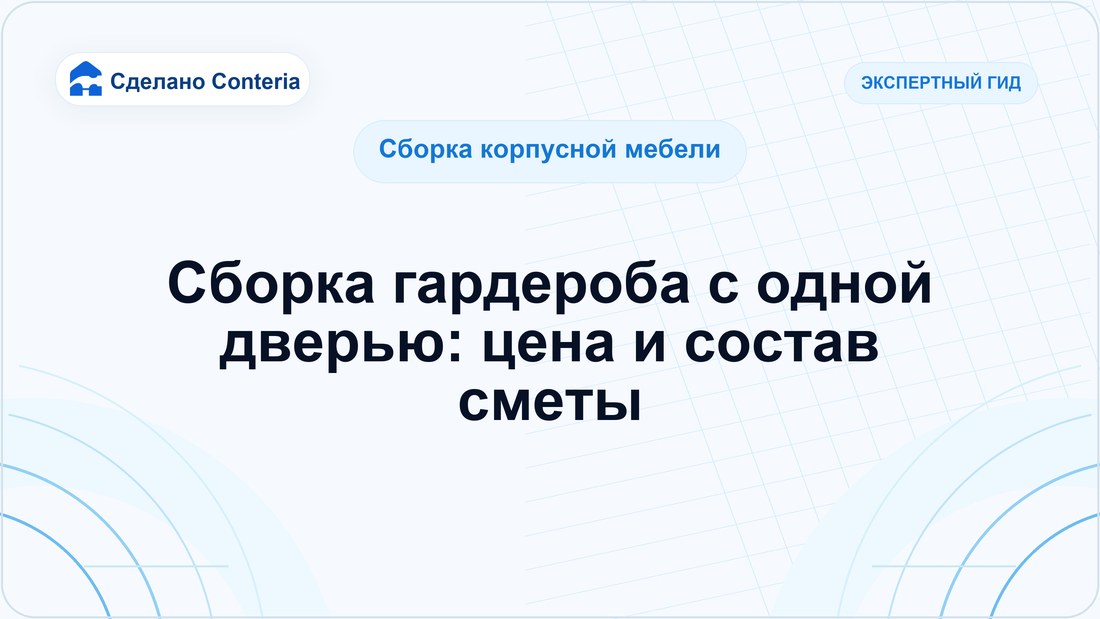 Сделано Conteria

ЭКСПЕРТНЫЙ ГИД

Сборка корпусной мебели

Сборка гардероба с одной дверью: цена и состав сметы